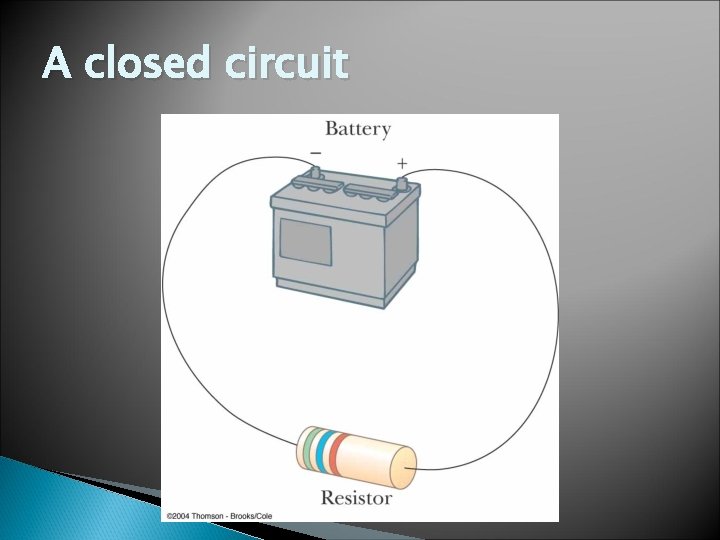 A closed circuit

Battery

−

+

Resistor

©2004 Thomson - Brooks/Cole